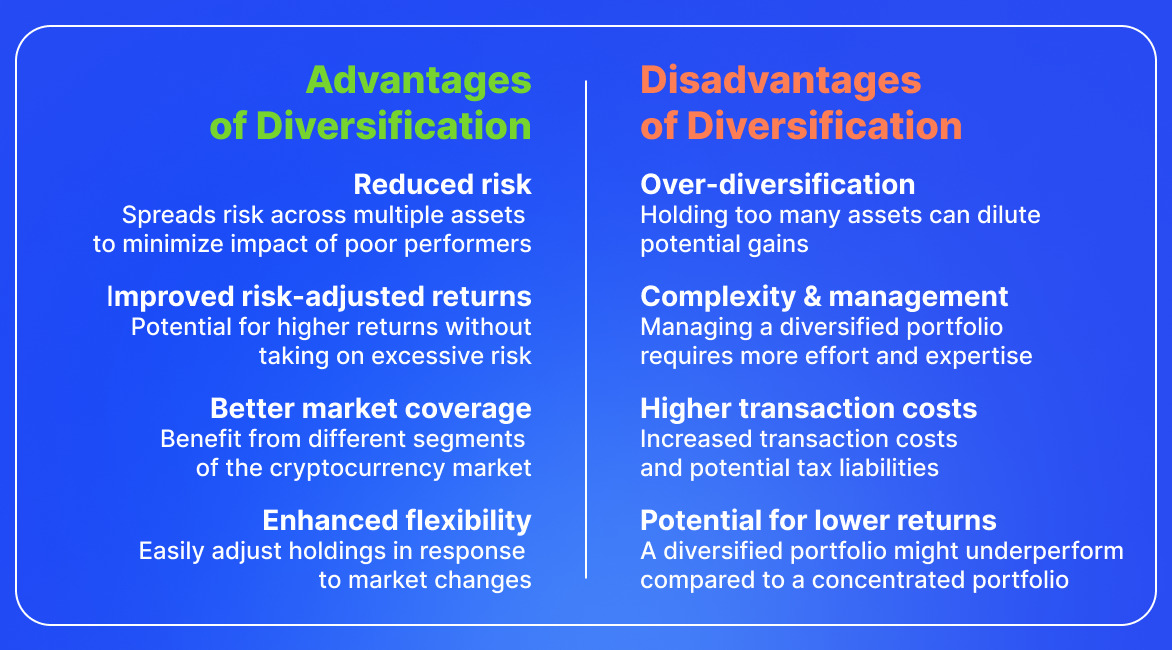 Advantages of Diversification

Reduced risk
Spreads risk across multiple assets to minimize impact of poor performers

Improved risk-adjusted returns
Potential for higher returns without taking on excessive risk

Better market coverage
Benefit from different segments of the cryptocurrency market

Enhanced flexibility
Easily adjust holdings in response to market changes

Disadvantages of Diversification

Over-diversification
Holding too many assets can dilute potential gains

Complexity & management
Managing a diversified portfolio requires more effort and expertise

Higher transaction costs
Increased transaction costs and potential tax liabilities

Potential for lower returns
A diversified portfolio might underperform compared to a concentrated portfolio